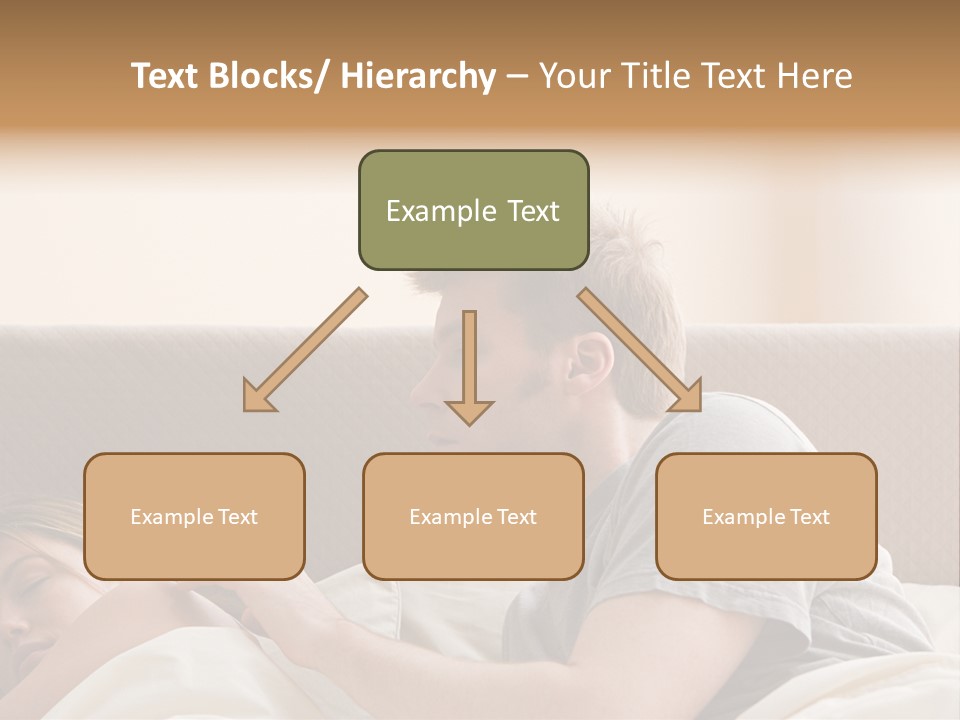 Text Blocks/ Hierarchy – Your Title Text Here

Example Text

Example Text

Example Text

Example Text